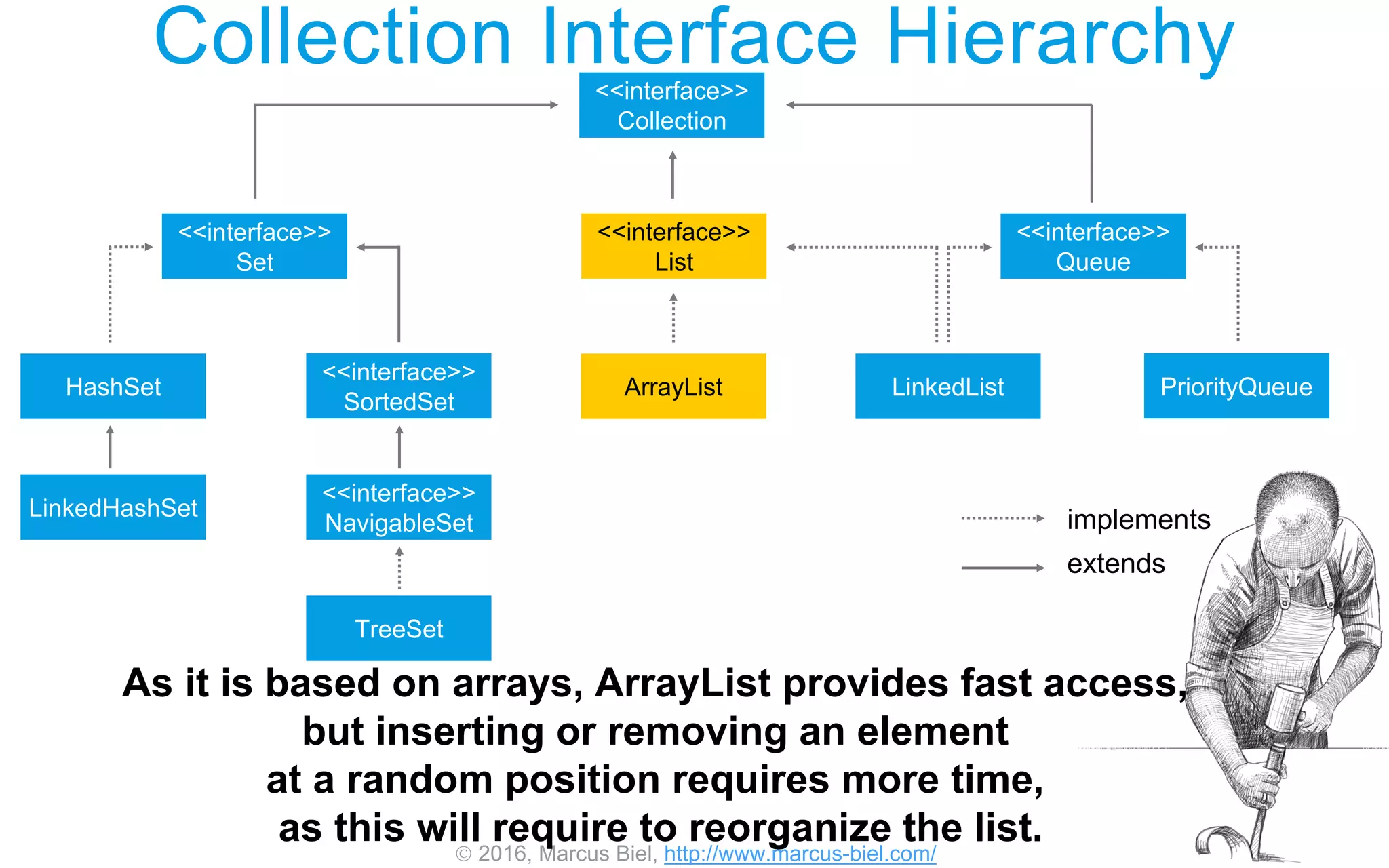 Collection Interface Hierarchy

<<interface>>
Collection

<<interface>>
Set

<<interface>>
List

<<interface>>
Queue

HashSet

<<interface>>
SortedSet

ArrayList

LinkedList

PriorityQueue

LinkedHashSet

<<interface>>
NavigableSet

TreeSet

implements

extends

As it is based on arrays, ArrayList provides fast access, but inserting or removing an element at a random position requires more time, as this will require to reorganize the list.

© 2016, Marcus Biel, http://www.marcus-biel.com/